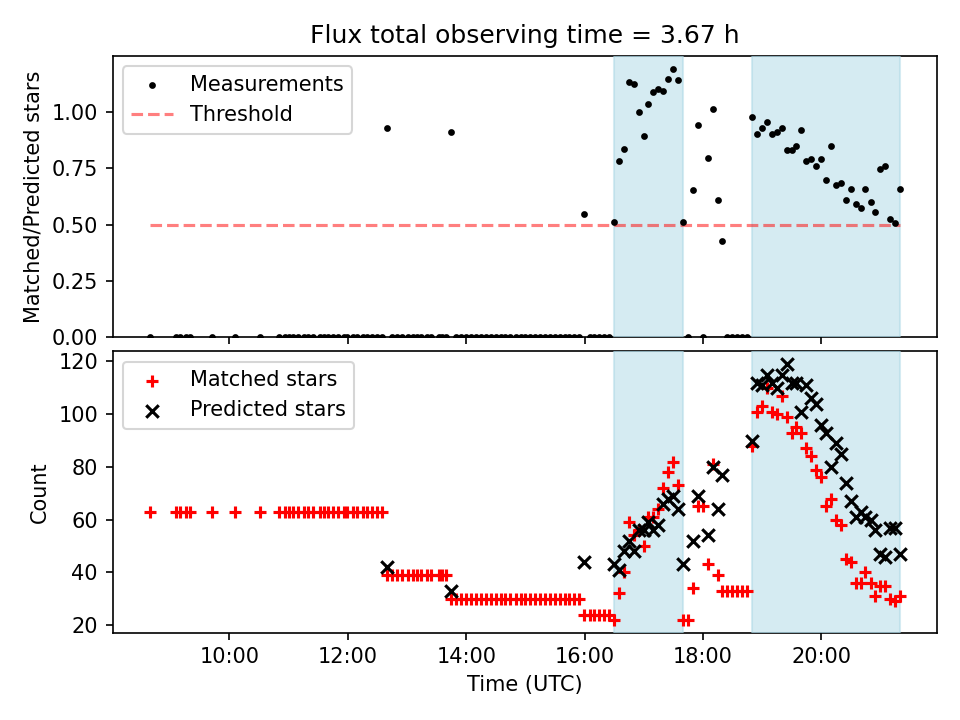 Flux total observing time = 3.67 h

Measurements
Threshold

Matched/Predicted stars

1.00
0.75
0.50
0.25
0.00

Matched stars
Predicted stars

Count

120
100
80
60
40
20

10:00
12:00
14:00
16:00
18:00
20:00

Time (UTC)